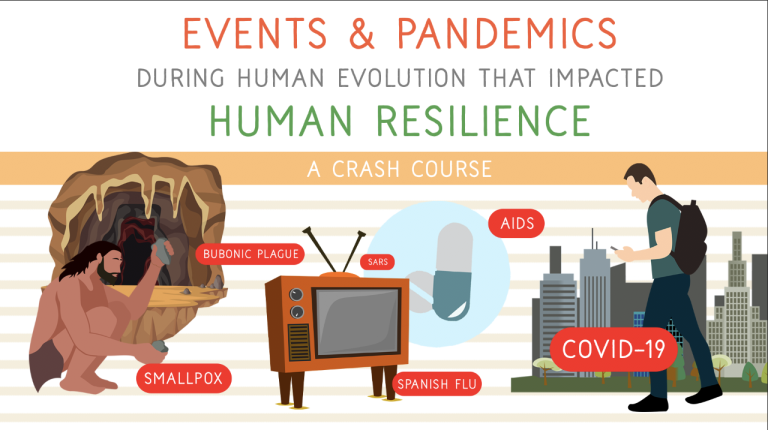 EVENTS & PANDEMICS
DURING HUMAN EVOLUTION THAT IMPACTED
HUMAN RESILIENCE

A CRASH COURSE

BUBONIC PLAGUE

SARS

AIDS

SMALLPOX

SPANISH FLU

COVID-19